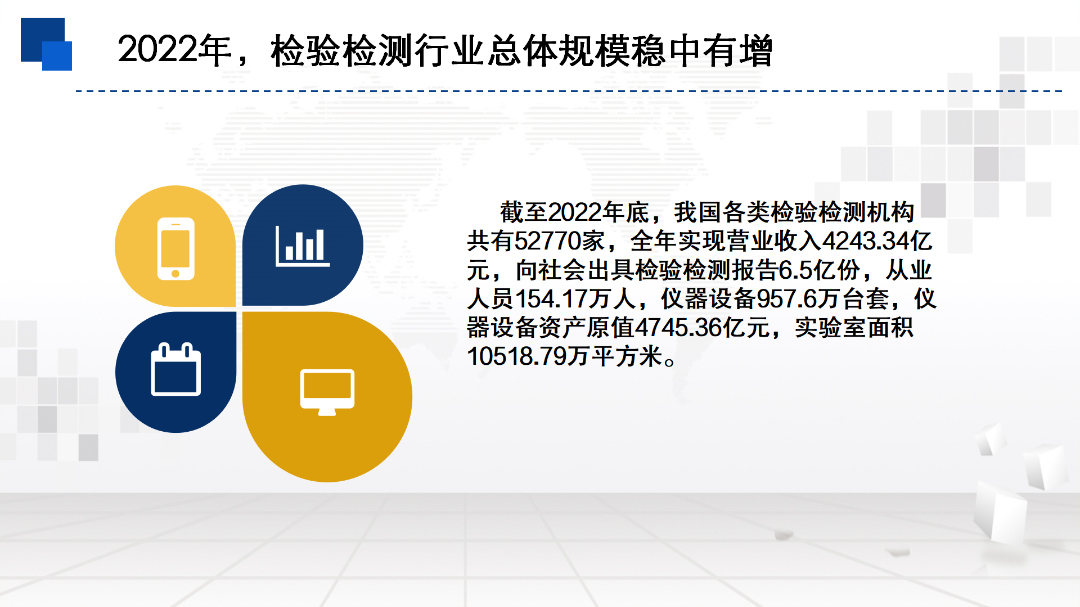 2022年，检验检测行业总体规模稳中有增

截至2022年底，我国各类检验检测机构共有52770家，全年实现营业收入4243.34亿元，向社会出具检验检测报告6.5亿份，从业人员154.17万人，仪器设备957.6万台套，仪器设备资产原值4745.36亿元，实验室面积10518.79万平方米。